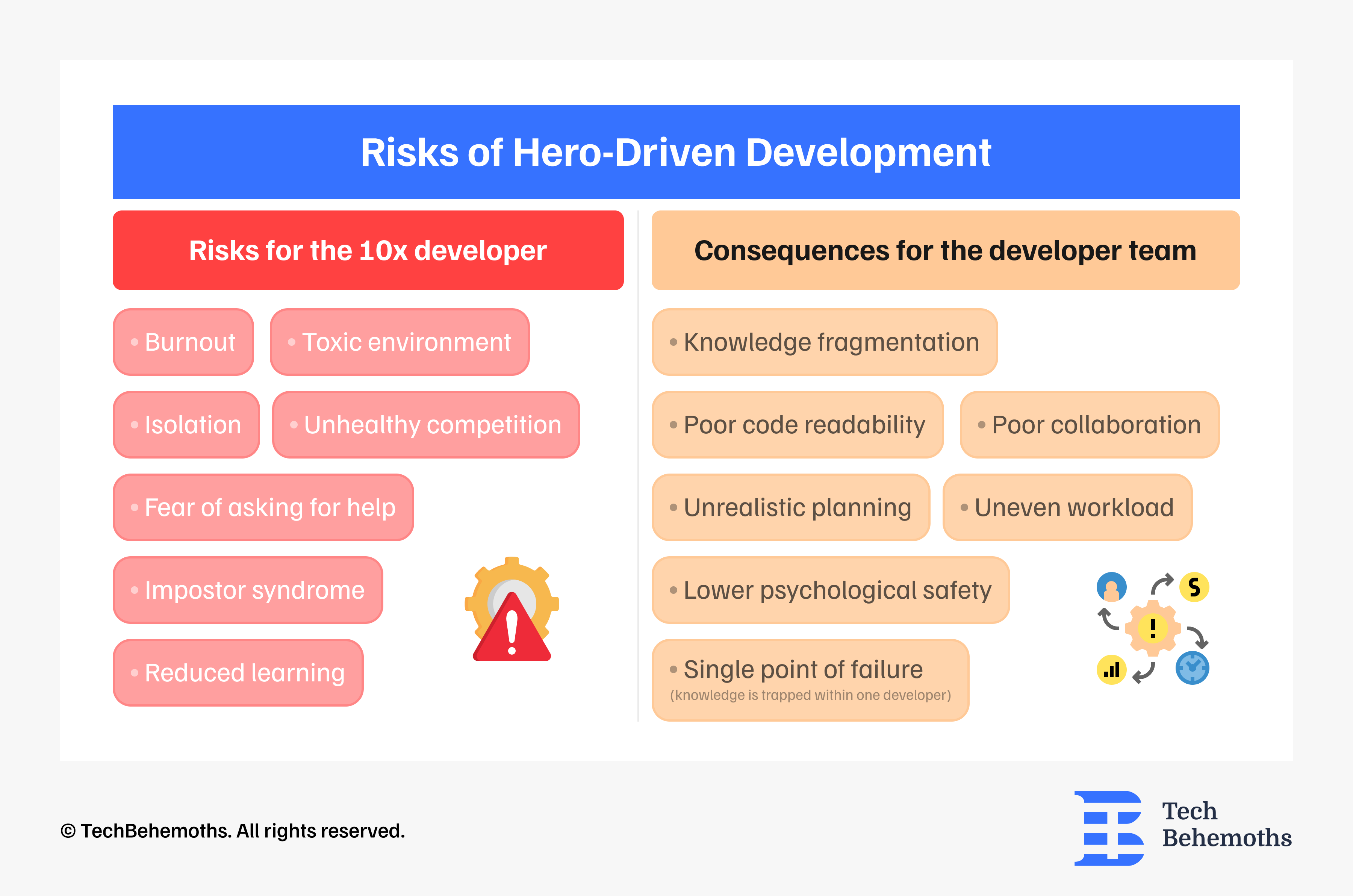 Risks of Hero-Driven Development

Risks for the 10x developer

• Burnout
• Toxic environment
• Isolation
• Unhealthy competition
• Fear of asking for help
• Impostor syndrome
• Reduced learning

Consequences for the developer team

• Knowledge fragmentation
• Poor code readability
• Poor collaboration
• Unrealistic planning
• Uneven workload
• Lower psychological safety
• Single point of failure
(knowledge is trapped within one developer)

© TechBehemoths. All rights reserved.

Tech Behemoths